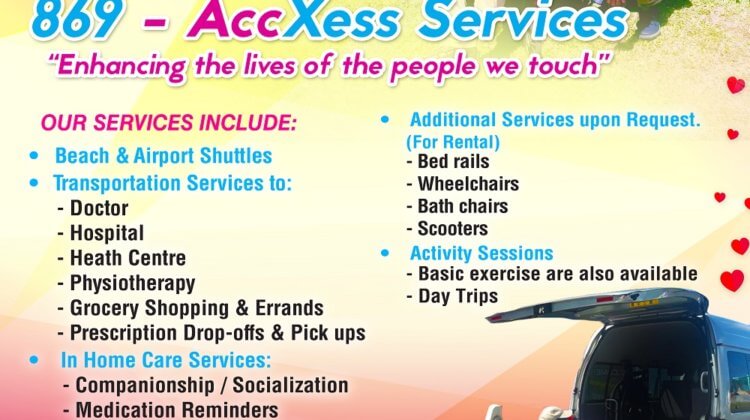 869 - AccXess Services
"Enhancing the lives of the people we touch"

OUR SERVICES INCLUDE:
• Beach & Airport Shuttles
• Transportation Services to:
- Doctor
- Hospital
- Heath Centre
- Physiotherapy
- Grocery Shopping & Errands
- Prescription Drop-offs & Pick ups
• In Home Care Services:
- Companionship / Socialization
- Medication Reminders

• Additional Services upon Request. (For Rental)
- Bed rails
- Wheelchairs
- Bath chairs
- Scooters
• Activity Sessions
- Basic exercise are also available
- Day Trips